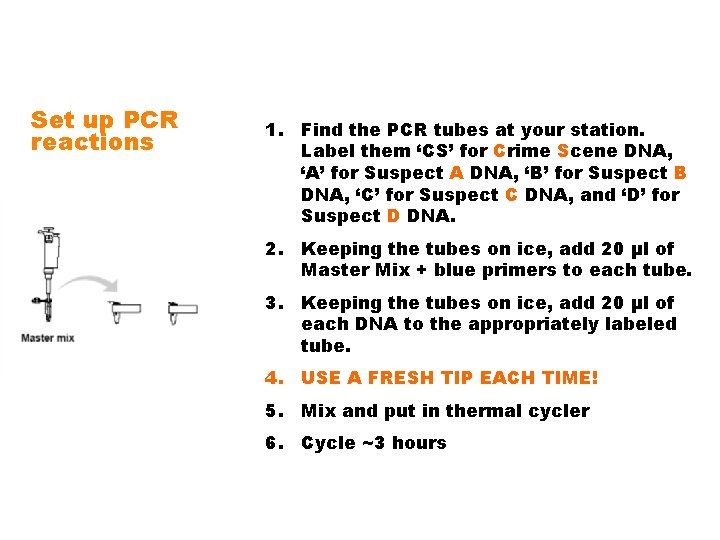 Set up PCR reactions

Master mix

1. Find the PCR tubes at your station. Label them ‘CS’ for Crime Scene DNA, ‘A’ for Suspect A DNA, ‘B’ for Suspect B DNA, ‘C’ for Suspect C DNA, and ‘D’ for Suspect D DNA.

2. Keeping the tubes on ice, add 20 µl of Master Mix + blue primers to each tube.

3. Keeping the tubes on ice, add 20 µl of each DNA to the appropriately labeled tube.

4. USE A FRESH TIP EACH TIME!

5. Mix and put in thermal cycler

6. Cycle ~3 hours